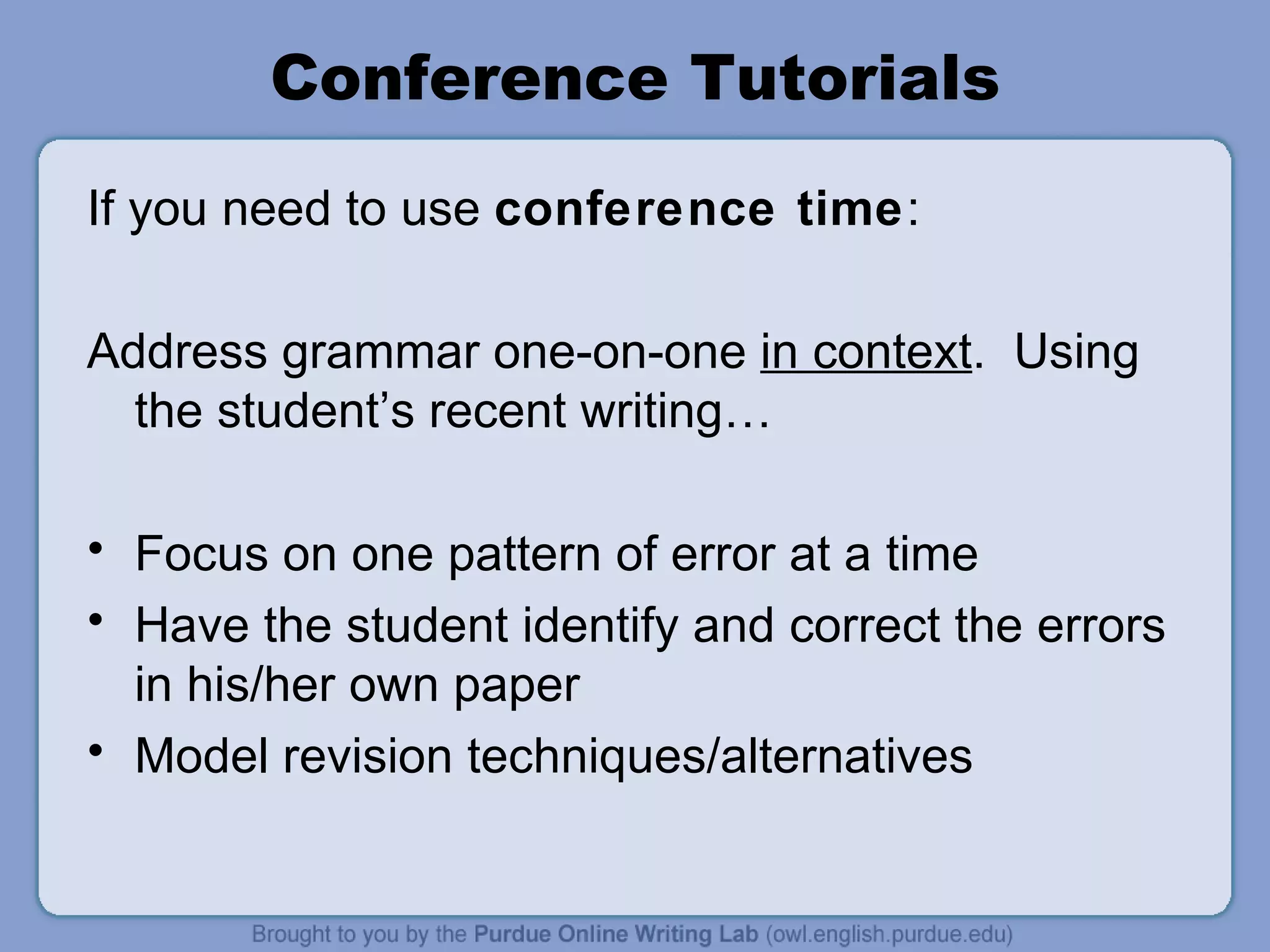 Conference Tutorials

If you need to use conference time:

Address grammar one-on-one in context. Using the student’s recent writing…

• Focus on one pattern of error at a time
• Have the student identify and correct the errors in his/her own paper
• Model revision techniques/alternatives

Brought to you by the Purdue Online Writing Lab (owl.english.purdue.edu)